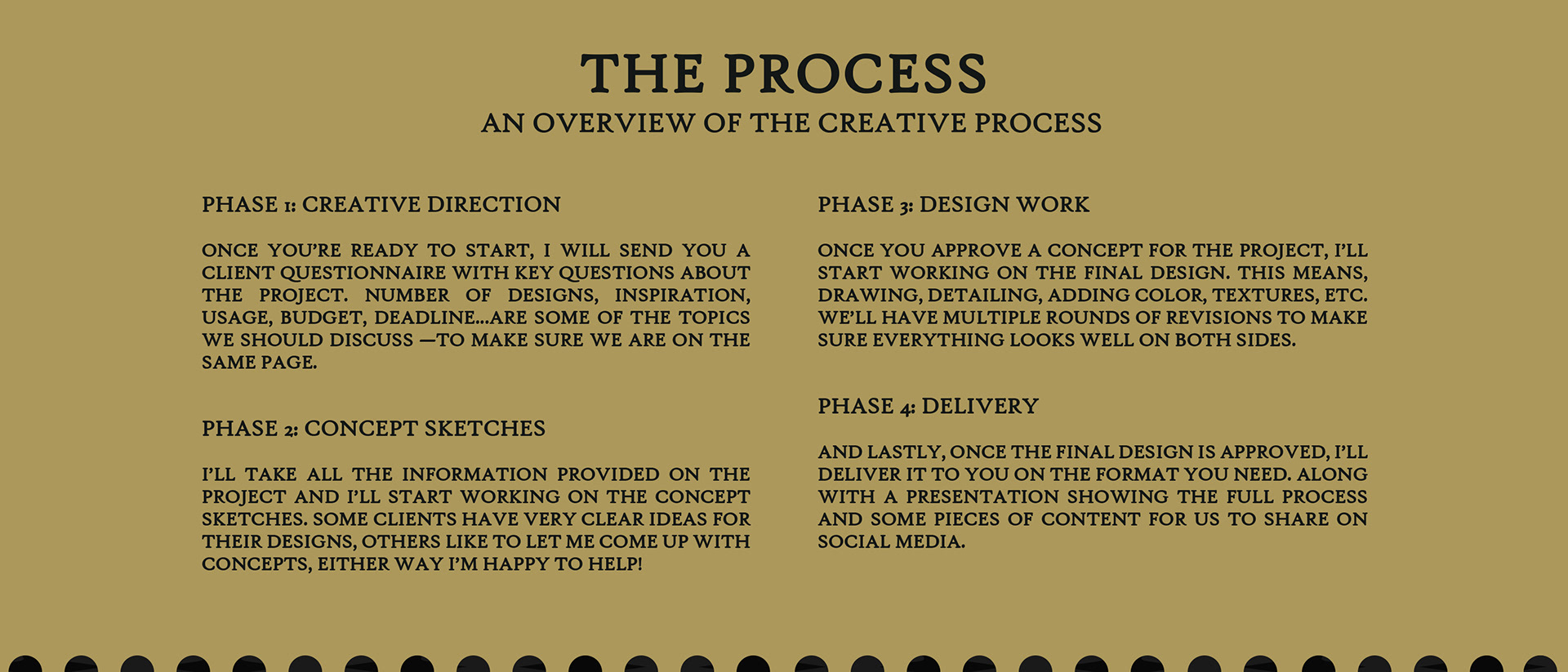 THE PROCESS
AN OVERVIEW OF THE CREATIVE PROCESS

PHASE 1: CREATIVE DIRECTION

ONCE YOU'RE READY TO START, I WILL SEND YOU A CLIENT QUESTIONNAIRE WITH KEY QUESTIONS ABOUT THE PROJECT. NUMBER OF DESIGNS, INSPIRATION, USAGE, BUDGET, DEADLINE...ARE SOME OF THE TOPICS WE SHOULD DISCUSS —TO MAKE SURE WE ARE ON THE SAME PAGE.

PHASE 2: CONCEPT SKETCHES

I'LL TAKE ALL THE INFORMATION PROVIDED ON THE PROJECT AND I'LL START WORKING ON THE CONCEPT SKETCHES. SOME CLIENTS HAVE VERY CLEAR IDEAS FOR THEIR DESIGNS, OTHERS LIKE TO LET ME COME UP WITH CONCEPTS, EITHER WAY I'M HAPPY TO HELP!

PHASE 3: DESIGN WORK

ONCE YOU APPROVE A CONCEPT FOR THE PROJECT, I'LL START WORKING ON THE FINAL DESIGN. THIS MEANS, DRAWING, DETAILING, ADDING COLOR, TEXTURES, ETC. WE'LL HAVE MULTIPLE ROUNDS OF REVISIONS TO MAKE SURE EVERYTHING LOOKS WELL ON BOTH SIDES.

PHASE 4: DELIVERY

AND LASTLY, ONCE THE FINAL DESIGN IS APPROVED, I'LL DELIVER IT TO YOU ON THE FORMAT YOU NEED. ALONG WITH A PRESENTATION SHOWING THE FULL PROCESS AND SOME PIECES OF CONTENT FOR US TO SHARE ON SOCIAL MEDIA.